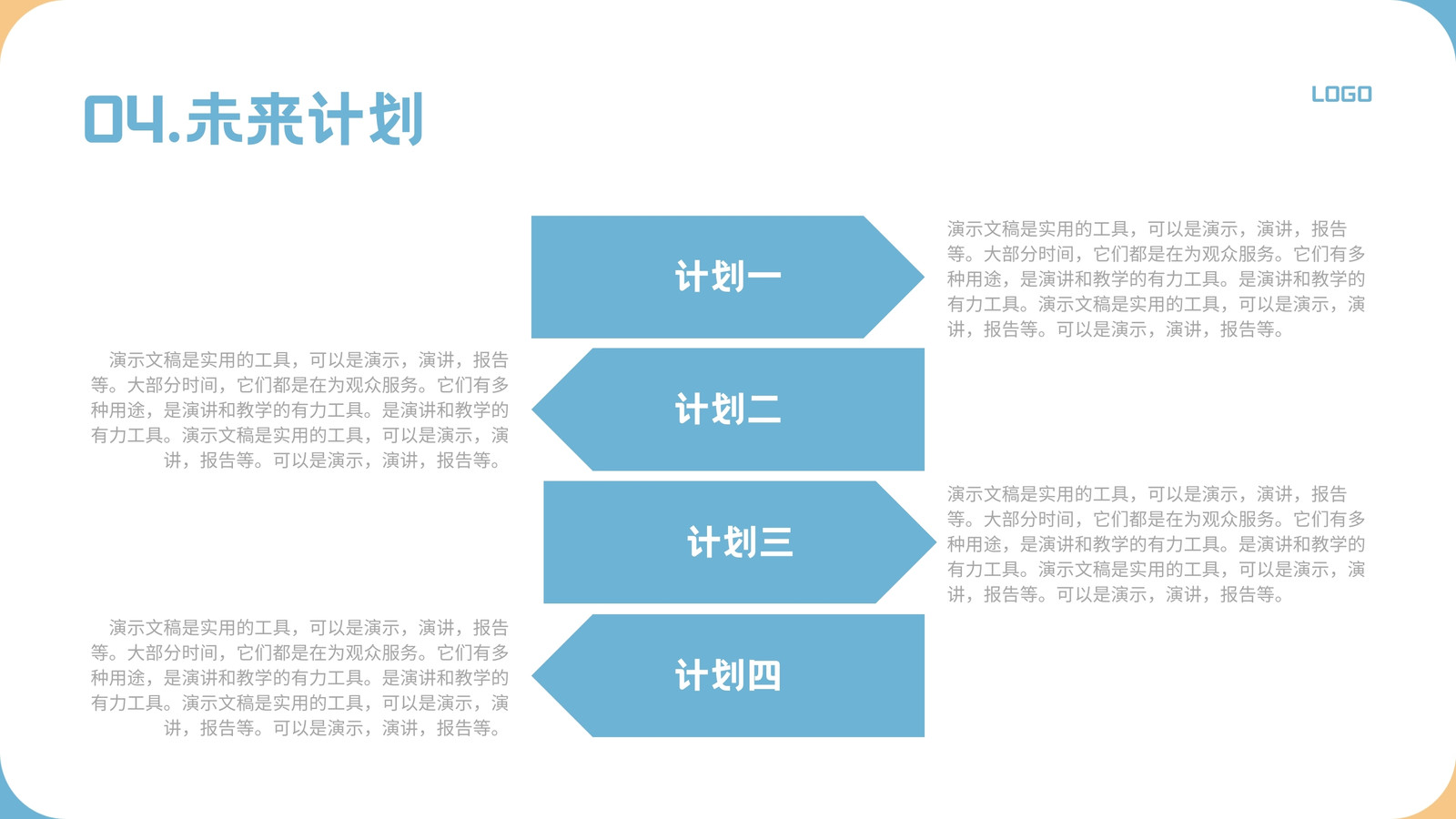 04.未来计划

LOGO

计划一

演示文稿是实用的工具，可以是演示，演讲，报告等。大部分时间，它们都是在为观众服务。它们有多种用途，是演讲和教学的有力工具。是演讲和教学的有力工具。演示文稿是实用的工具，可以是演示，演讲，报告等。可以是演示，演讲，报告等。

演示文稿是实用的工具，可以是演示，演讲，报告等。大部分时间，它们都是在为观众服务。它们有多种用途，是演讲和教学的有力工具。是演讲和教学的有力工具。演示文稿是实用的工具，可以是演示，演讲，报告等。可以是演示，演讲，报告等。

计划二

计划三

演示文稿是实用的工具，可以是演示，演讲，报告等。大部分时间，它们都是在为观众服务。它们有多种用途，是演讲和教学的有力工具。是演讲和教学的有力工具。演示文稿是实用的工具，可以是演示，演讲，报告等。可以是演示，演讲，报告等。

演示文稿是实用的工具，可以是演示，演讲，报告等。大部分时间，它们都是在为观众服务。它们有多种用途，是演讲和教学的有力工具。是演讲和教学的有力工具。演示文稿是实用的工具，可以是演示，演讲，报告等。可以是演示，演讲，报告等。

计划四